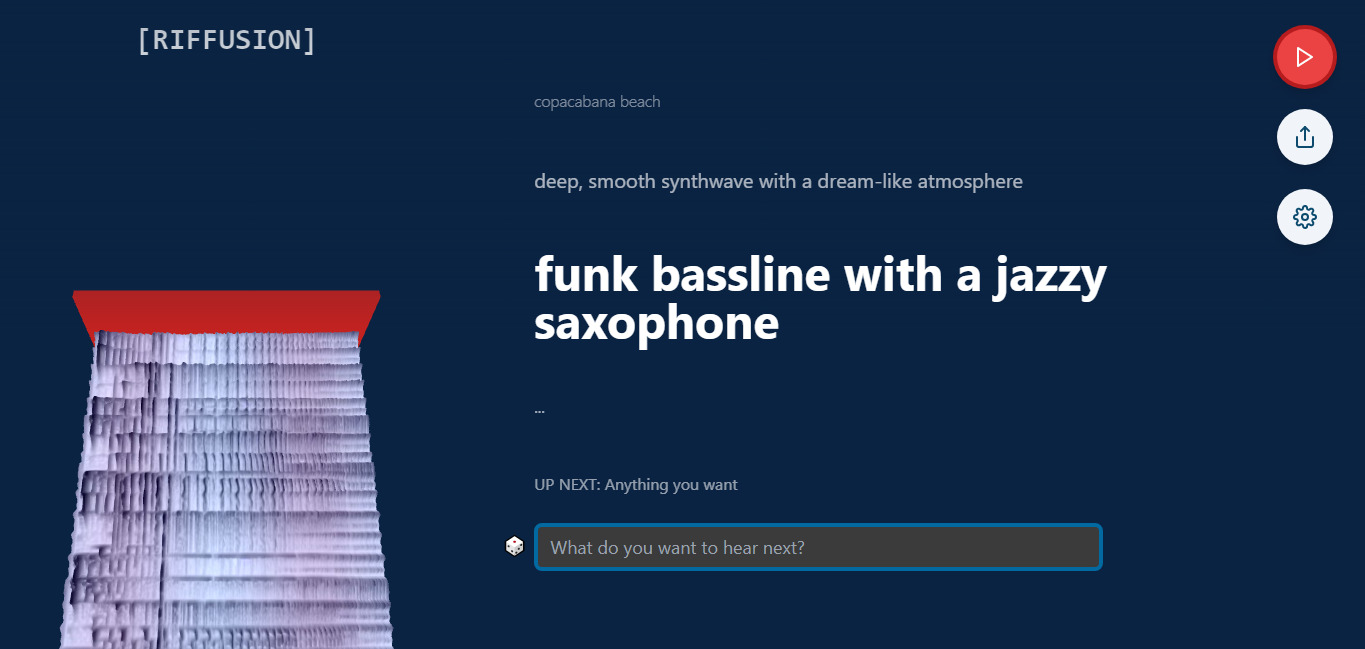 [RIFFUSION]

copacabana beach

deep, smooth synthwave with a dream-like atmosphere

funk bassline with a jazzy saxophone

...

UP NEXT: Anything you want

What do you want to hear next?